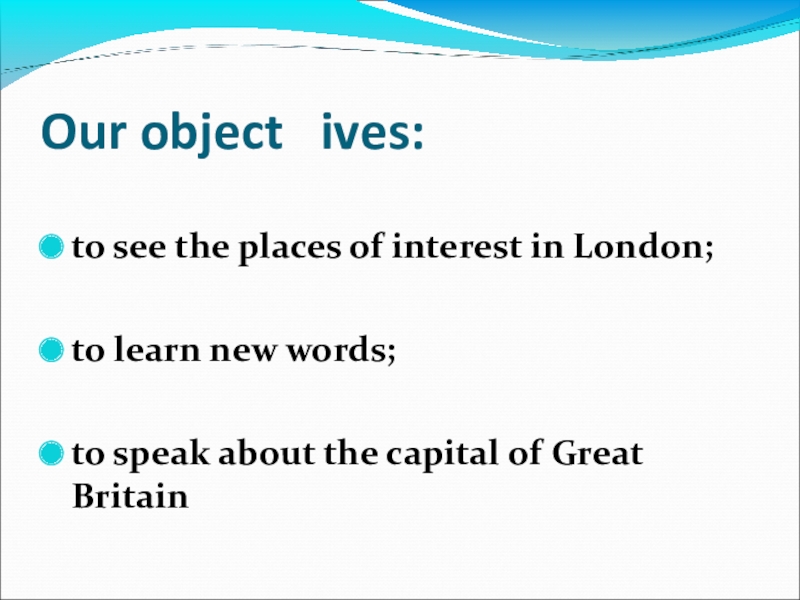 Our object   ives:

to see the places of interest in London;

to learn new words;

to speak about the capital of Great Britain